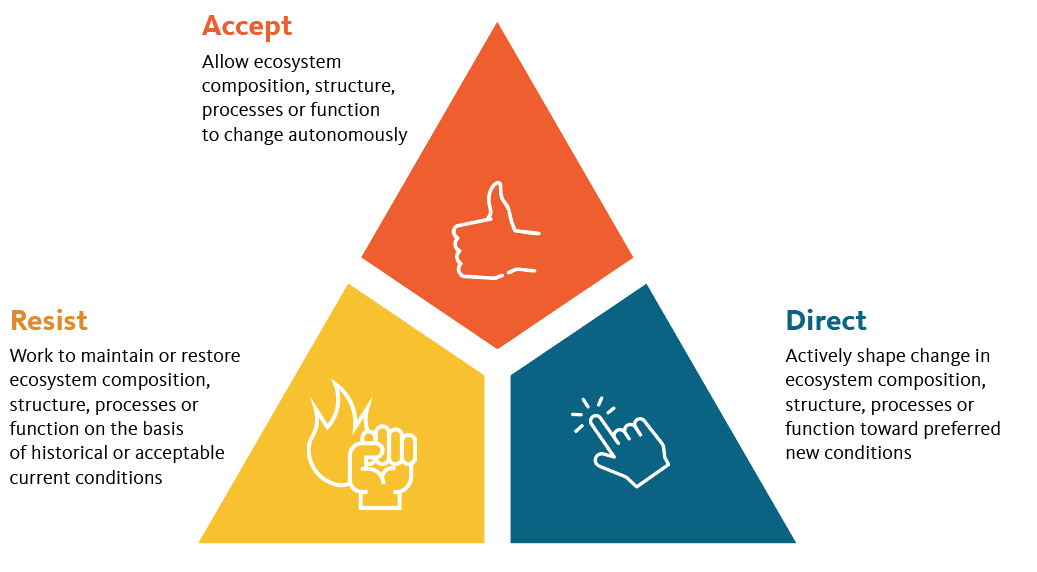 Accept

Allow ecosystem composition, structure, processes or function to change autonomously

Resist

Work to maintain or restore ecosystem composition, structure, processes or function on the basis of historical or acceptable current conditions

Direct

Actively shape change in ecosystem composition, structure, processes or function toward preferred new conditions